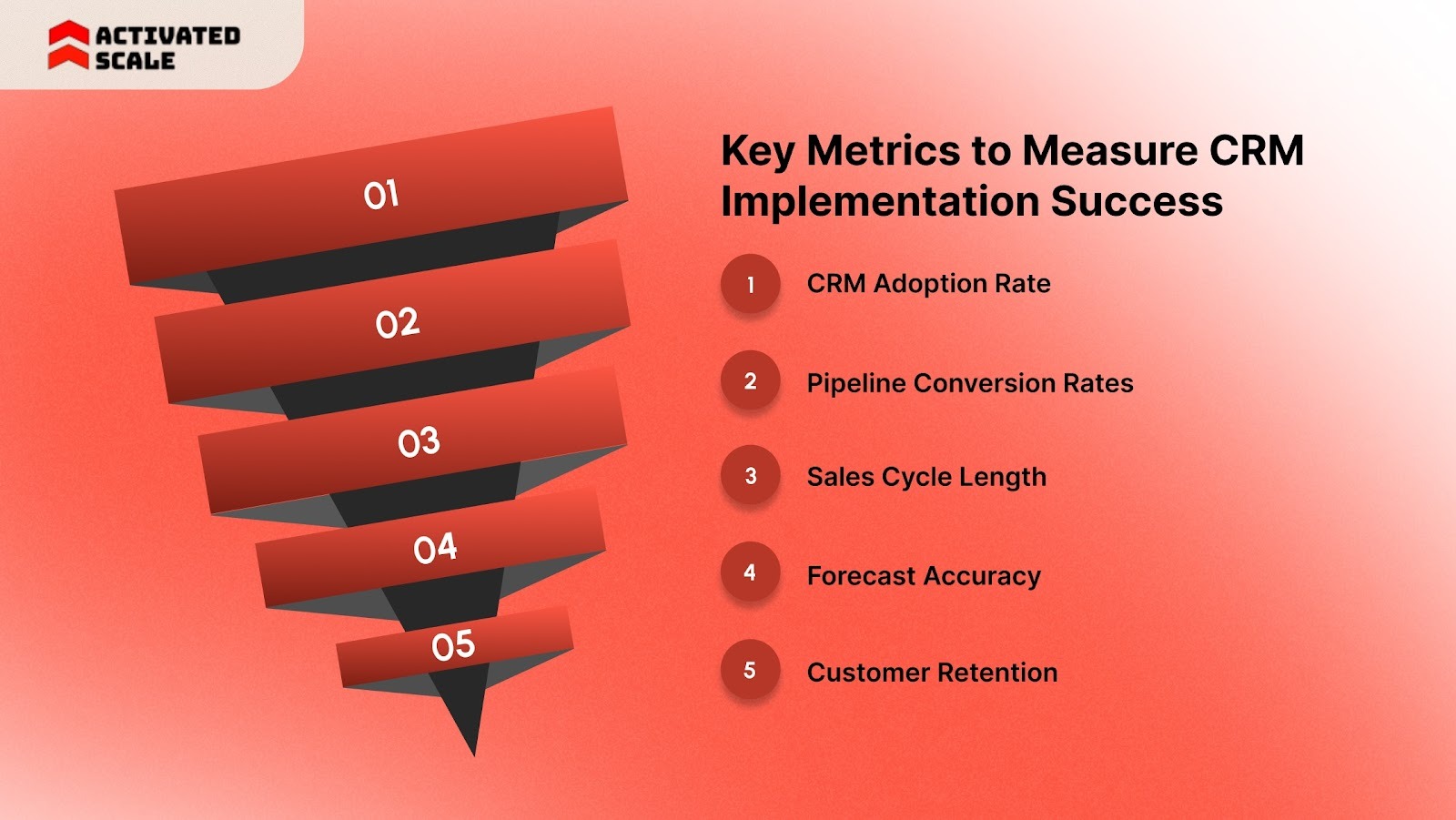 ACTIVATED SCALE

01
02
03
04
05

Key Metrics to Measure CRM Implementation Success

1 CRM Adoption Rate

2 Pipeline Conversion Rates

3 Sales Cycle Length

4 Forecast Accuracy

5 Customer Retention